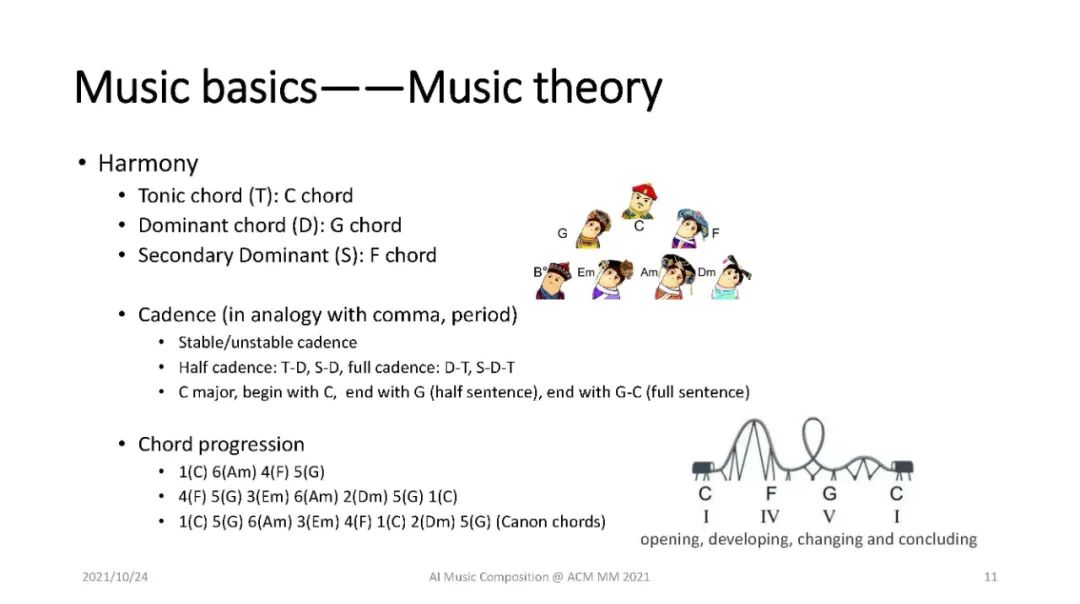 Music basics——Music theory

• Harmony
• Tonic chord (T): C chord
• Dominant chord (D): G chord
• Secondary Dominant (S): F chord

C
G
F
B°
Em
Am
Dm

• Cadence (in analogy with comma, period)
• Stable/unstable cadence
• Half cadence: T-D, S-D, full cadence: D-T, S-D-T
• C major, begin with C, end with G (half sentence), end with G-C (full sentence)

• Chord progression
• 1(C) 6(Am) 4(F) 5(G)
• 4(F) 5(G) 3(Em) 6(Am) 2(Dm) 5(G) 1(C)
• 1(C) 5(G) 6(Am) 3(Em) 4(F) 1(C) 2(Dm) 5(G) (Canon chords)

C F G C
I IV V I
opening, developing, changing and concluding

2021/10/24
AI Music Composition @ ACM MM 2021
11